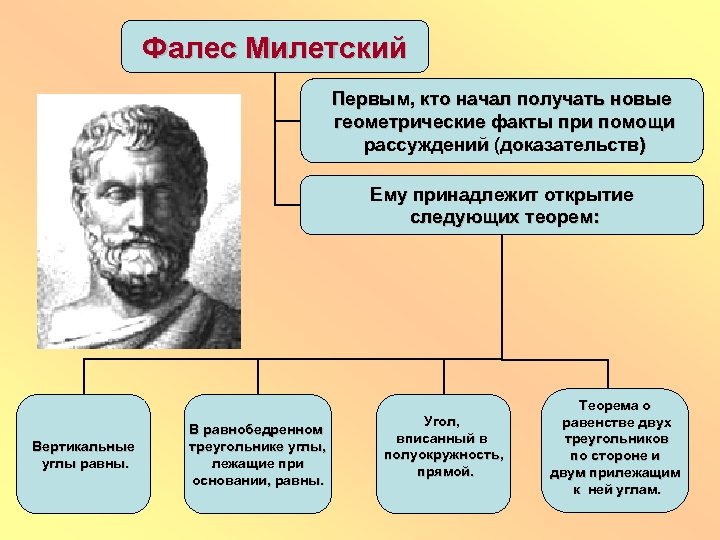 Фалес Милетский

Первым, кто начал получать новые геометрические факты при помощи рассуждений (доказательств)

Ему принадлежит открытие следующих теорем:

Вертикальные углы равны.

В равнобедренном треугольнике углы, лежащие при основании, равны.

Угол, вписанный в полуокружность, прямой.

Теорема о равенстве двух треугольников по стороне и двум прилежащим к ней углам.